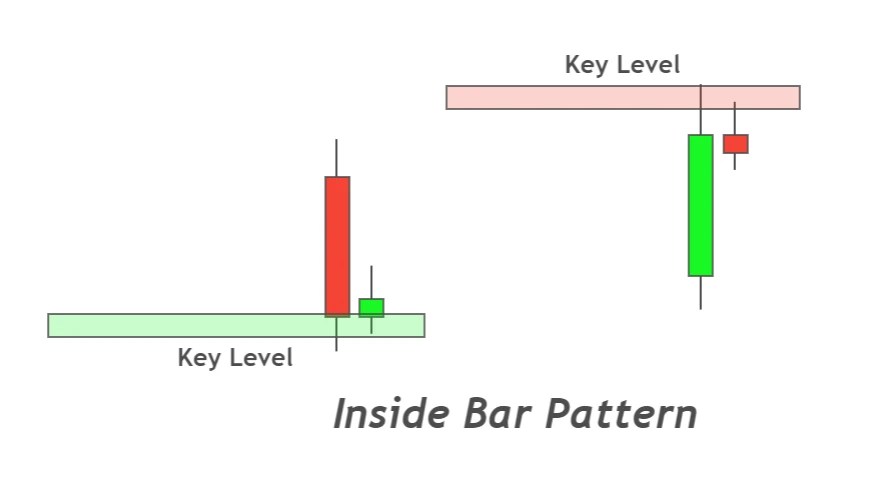 Key Level

Key Level

Inside Bar Pattern